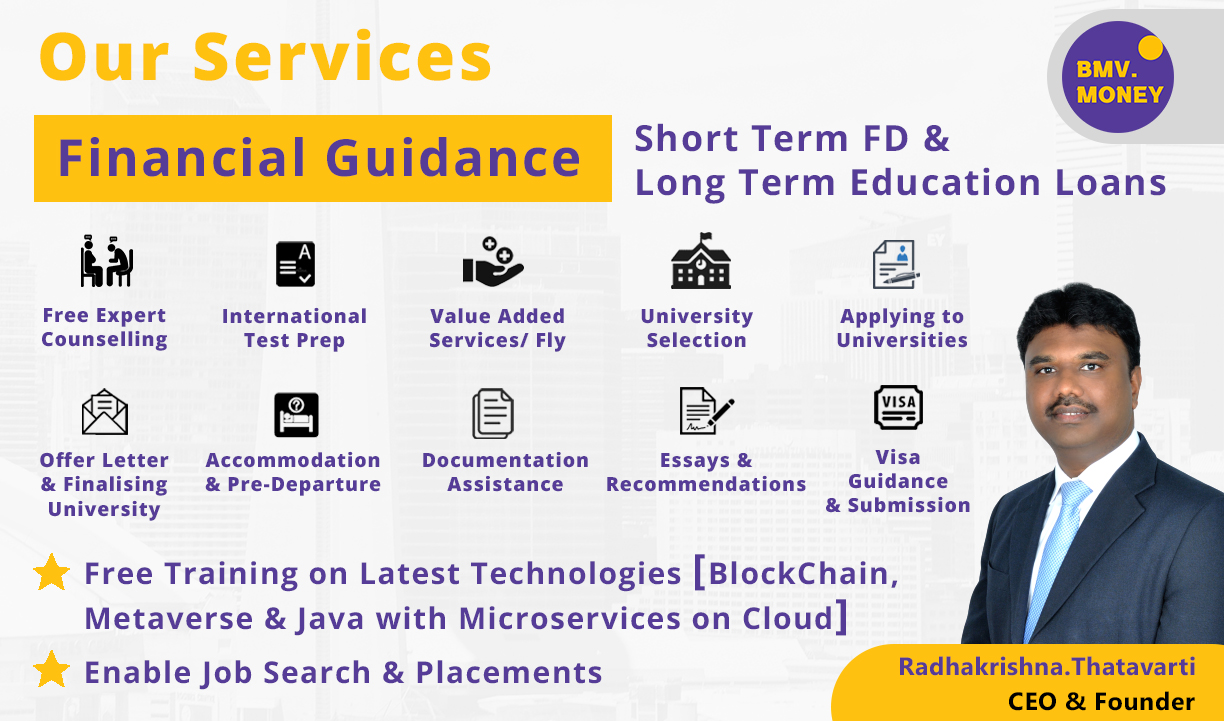 Our Services

BMV. MONEY

Financial Guidance

Short Term FD & Long Term Education Loans

Free Expert Counselling

International Test Prep

Value Added Services/ Fly

University Selection

Applying to Universities

Offer Letter & Finalising University

Accommodation & Pre-Departure

Documentation Assistance

Essays & Recommendations

VISA

Visa Guidance & Submission

Free Training on Latest Technologies [BlockChain, Metaverse & Java with Microservices on Cloud]

Enable Job Search & Placements

Radhakrishna.Thatavarti
CEO & Founder